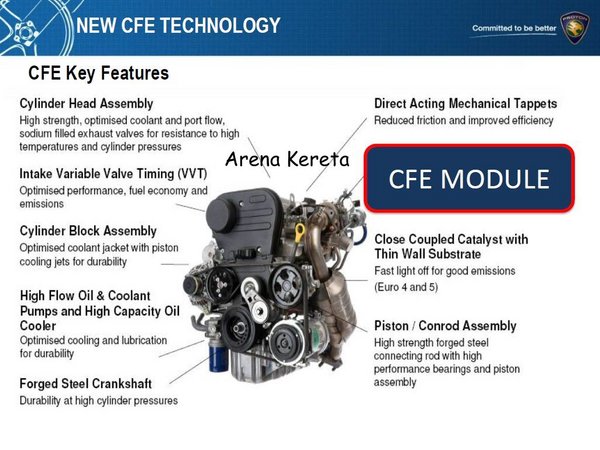 NEW CFE TECHNOLOGY

Committed to be better

PROTON

CFE Key Features

Cylinder Head Assembly
High strength, optimised coolant and port flow, sodium filled exhaust valves for resistance to high temperatures and cylinder pressures

Intake Variable Valve Timing (VVT)
Optimised performance, fuel economy and emissions

Cylinder Block Assembly
Optimised coolant jacket with piston cooling jets for durability

High Flow Oil & Coolant Pumps and High Capacity Oil Cooler
Optimised cooling and lubrication for durability

Forged Steel Crankshaft
Durability at high cylinder pressures

Arena Kereta

Direct Acting Mechanical Tappets
Reduced friction and improved efficiency

CFE MODULE

Close Coupled Catalyst with Thin Wall Substrate
Fast light off for good emissions (Euro 4 and 5)

Piston / Conrod Assembly
High strength forged steel connecting rod with high performance bearings and piston assembly